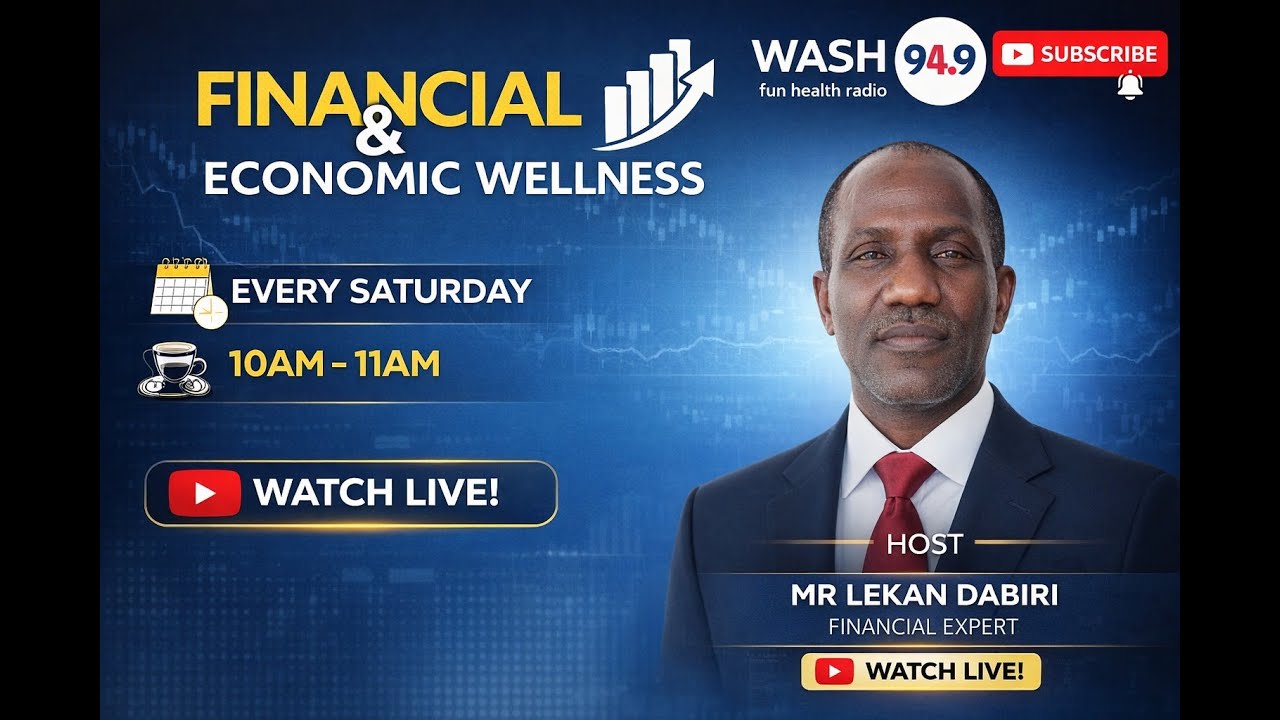 FINANCIAL & ECONOMIC WELLNESS

WASH 94.9
fun health radio

SUBSCRIBE

EVERY SATURDAY

10AM - 11AM

WATCH LIVE!

HOST

MR LEKAN DABIRI
FINANCIAL EXPERT

WATCH LIVE!